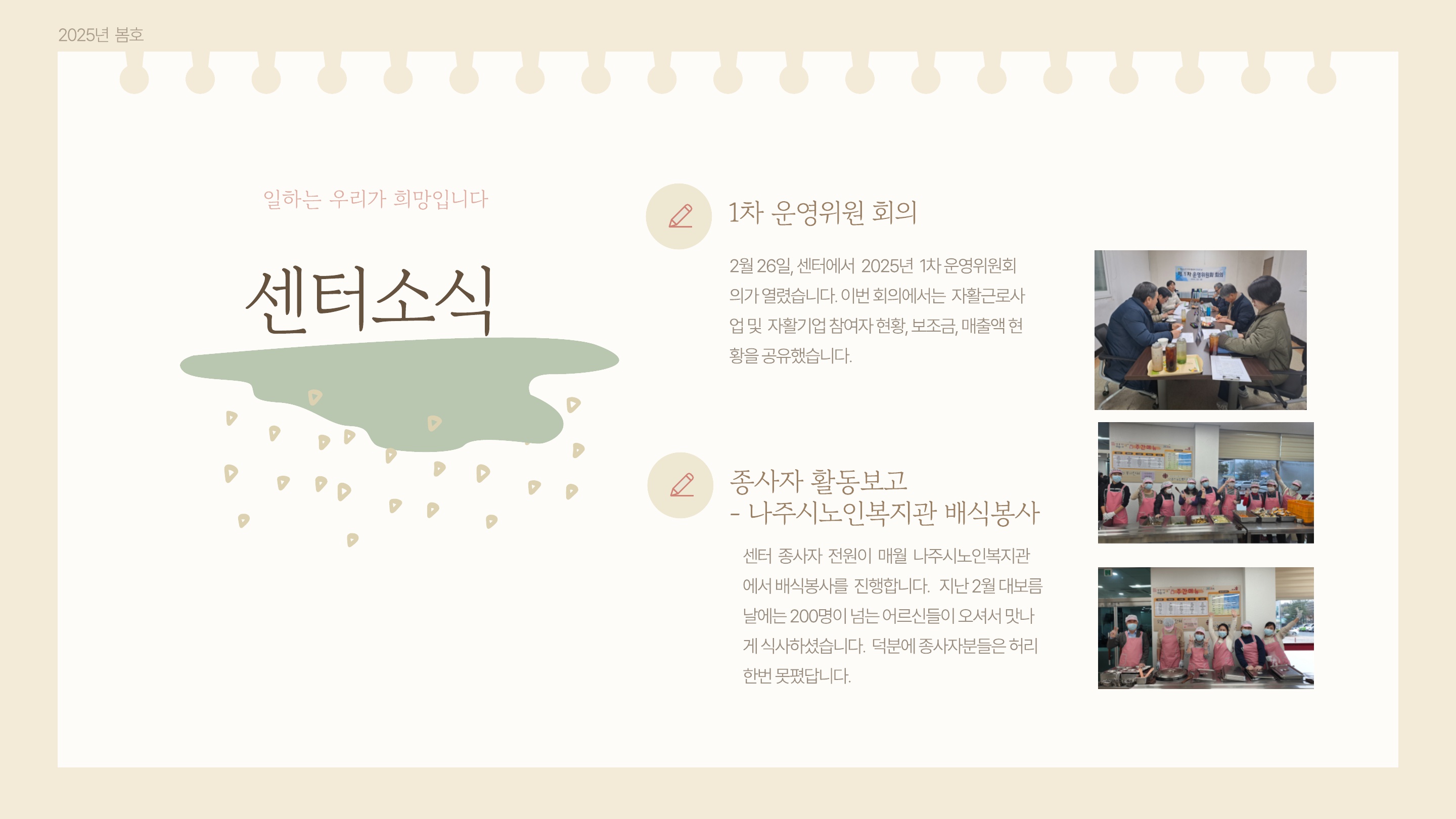 2025년 봄호

일하는 우리가 희망입니다

센터소식

1차 운영위원 회의

2월 26일, 센터에서 2025년 1차 운영위원회의가 열렸습니다. 이번 회의에서는 자활근로사업 및 자활기업 참여자 현황, 보조금, 매출액 현황을 공유했습니다.

1차 운영위원회 회의

종사자 활동보고
- 나주시노인복지관 배식봉사

센터 종사자 전원이 매월 나주시노인복지관에서 배식봉사를 진행합니다. 지난 2월 대보름날에는 200명이 넘는 어르신들이 오셔서 맛나게 식사하셨습니다. 덕분에 종사자분들은 허리 한번 못폈답니다.